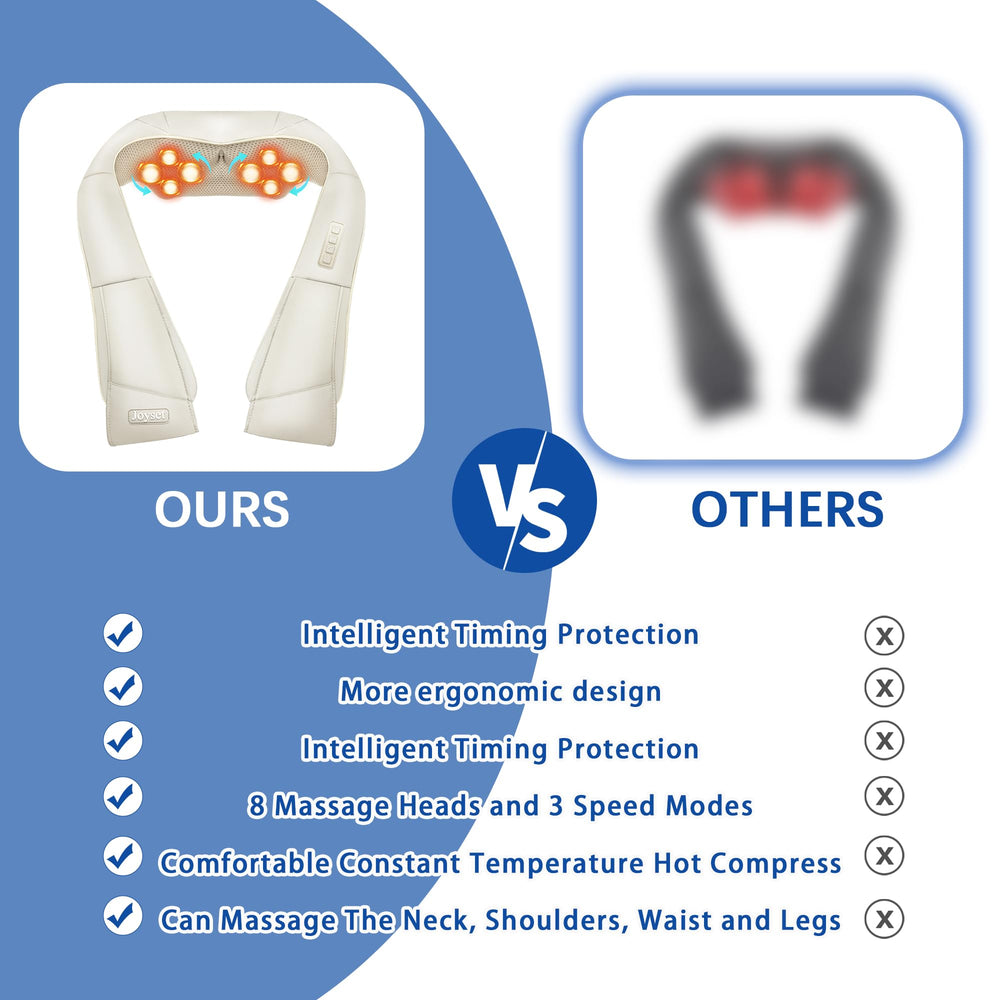 Joyset

OURS

VS

OTHERS

Intelligent Timing Protection
More ergonomic design
Intelligent Timing Protection
8 Massage Heads and 3 Speed Modes
Comfortable Constant Temperature Hot Compress
Can Massage The Neck, Shoulders, Waist and Legs